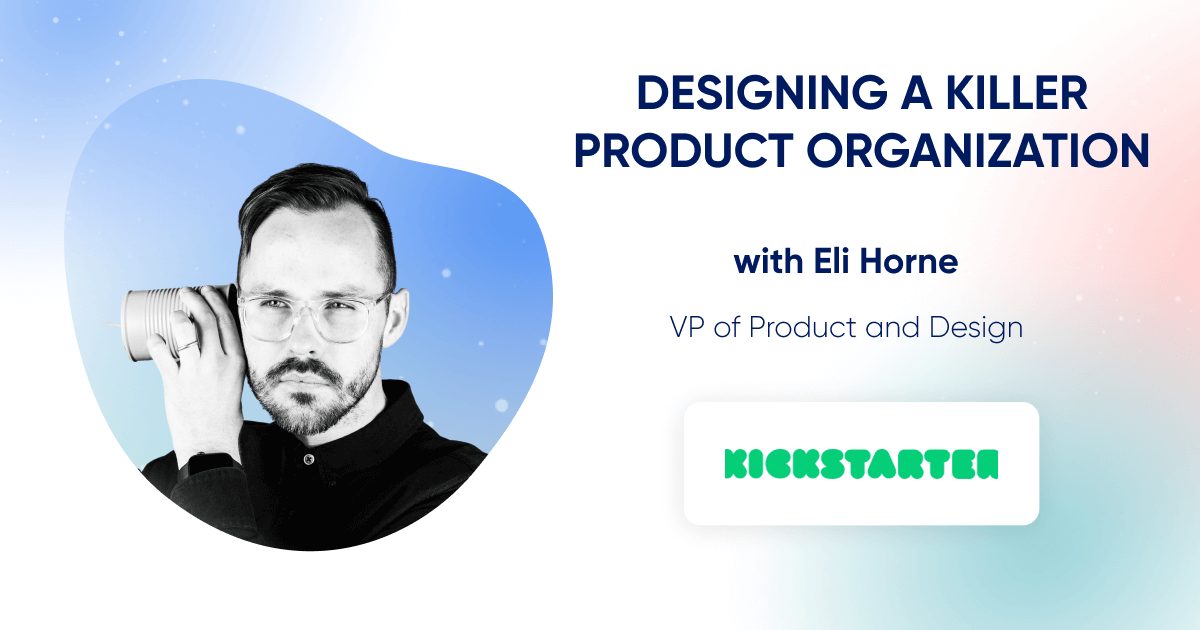 DESIGNING A KILLER PRODUCT ORGANIZATION

with Eli Horne

VP of Product and Design

KICKSTARTER